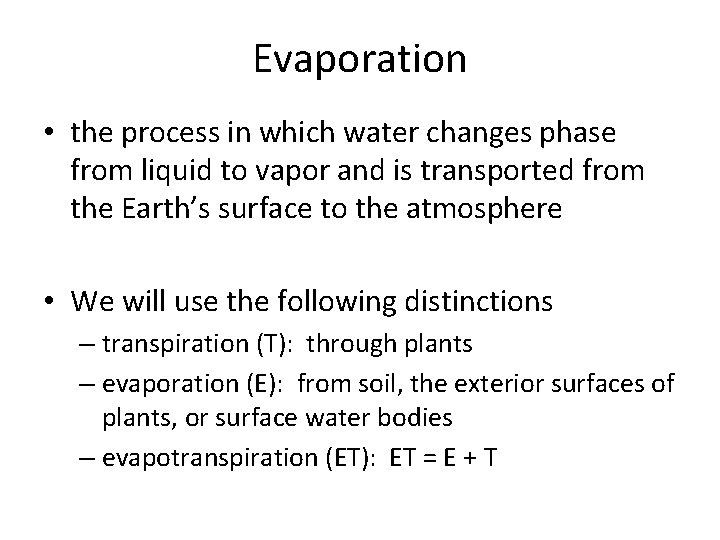 Evaporation

• the process in which water changes phase from liquid to vapor and is transported from the Earth's surface to the atmosphere

• We will use the following distinctions
– transpiration (T): through plants
– evaporation (E): from soil, the exterior surfaces of plants, or surface water bodies
– evapotranspiration (ET): $ET = E + T$